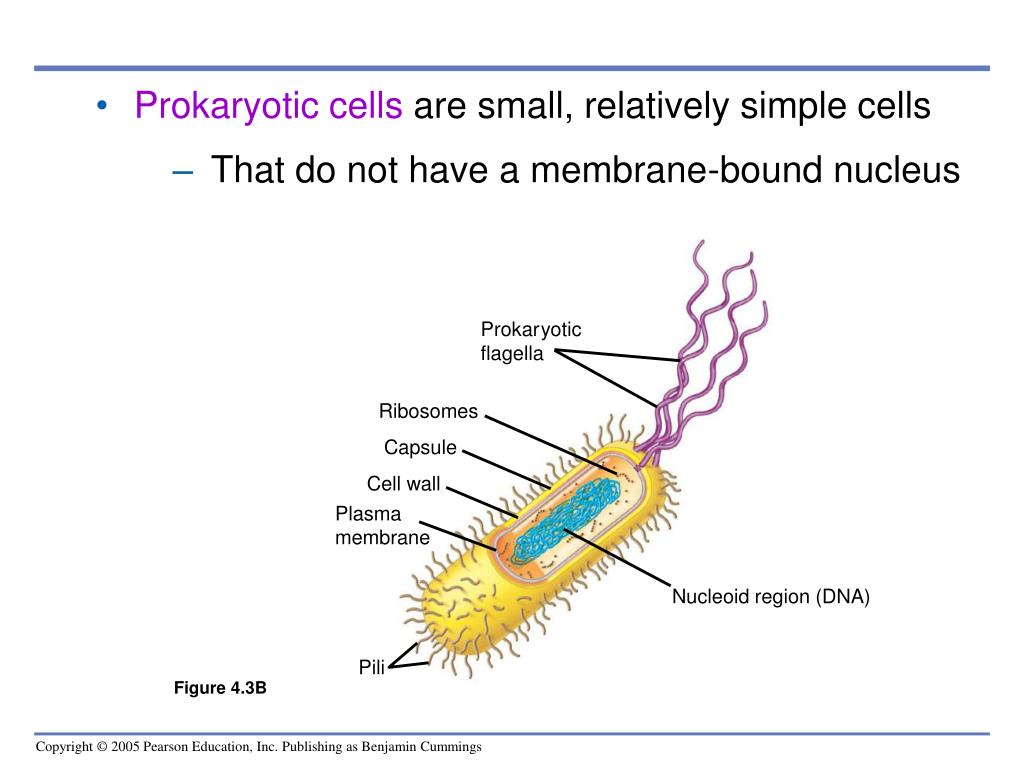 • Prokaryotic cells are small, relatively simple cells

– That do not have a membrane-bound nucleus

Prokaryotic flagella

Ribosomes

Capsule

Cell wall

Plasma membrane

Nucleoid region (DNA)

Pili

Figure 4.3B

Copyright © 2005 Pearson Education, Inc. Publishing as Benjamin Cummings